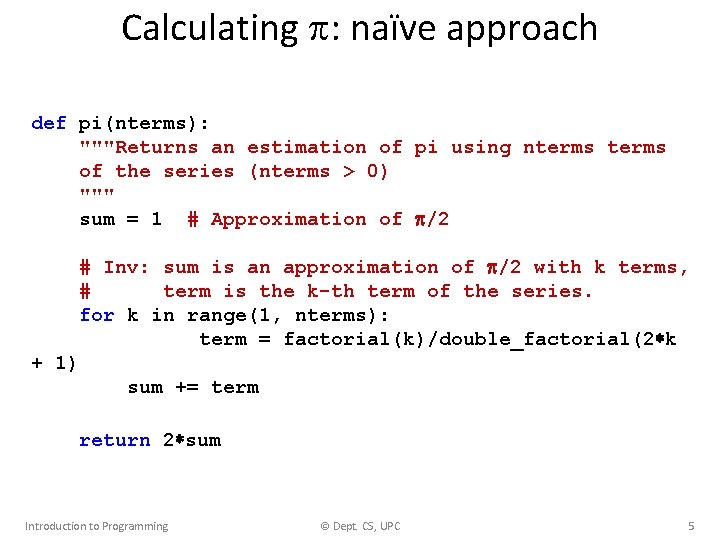 Calculating π: naïve approach

def pi(nterms):
    """Returns an estimation of pi using nterms terms
    of the series (nterms > 0)
    """
    sum = 1  # Approximation of π/2

    # Inv: sum is an approximation of π/2 with k terms,
    #      term is the k-th term of the series.
    for k in range(1, nterms):
            term = factorial(k)/double_factorial(2*k
+ 1)
        sum += term

    return 2*sum

Introduction to Programming
© Dept. CS, UPC
5